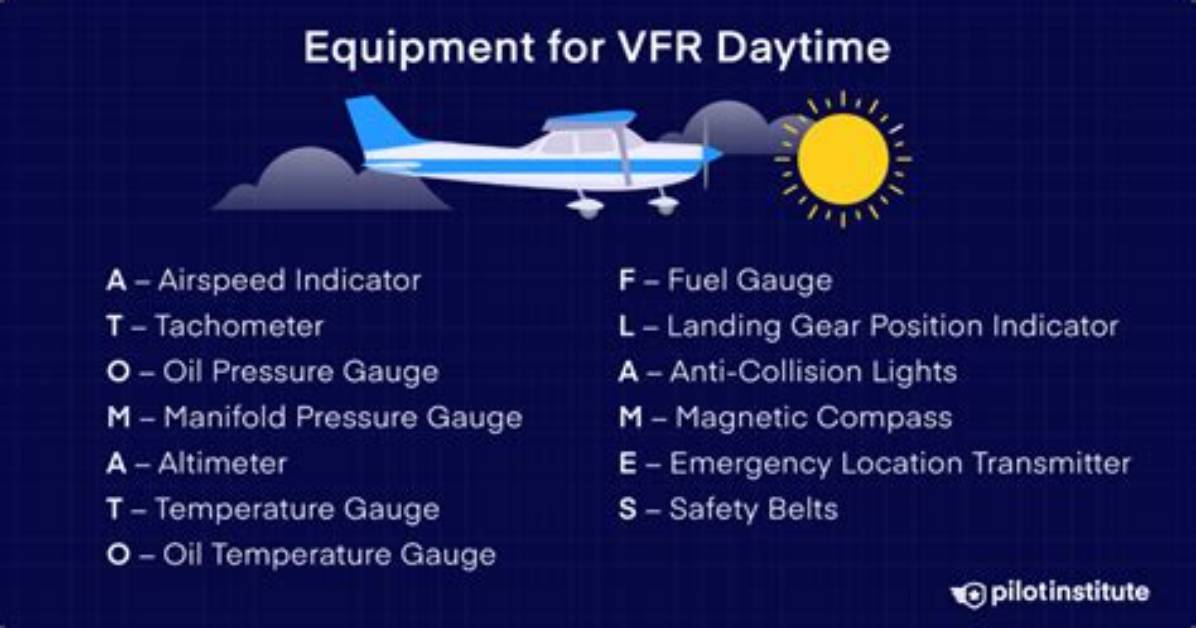 Equipment for VFR Daytime

A – Airspeed Indicator
T – Tachometer
O – Oil Pressure Gauge
M – Manifold Pressure Gauge
A – Altimeter
T – Temperature Gauge
O – Oil Temperature Gauge

F – Fuel Gauge
L – Landing Gear Position Indicator
A – Anti-Collision Lights
M – Magnetic Compass
E – Emergency Location Transmitter
S – Safety Belts

pilotinstitute